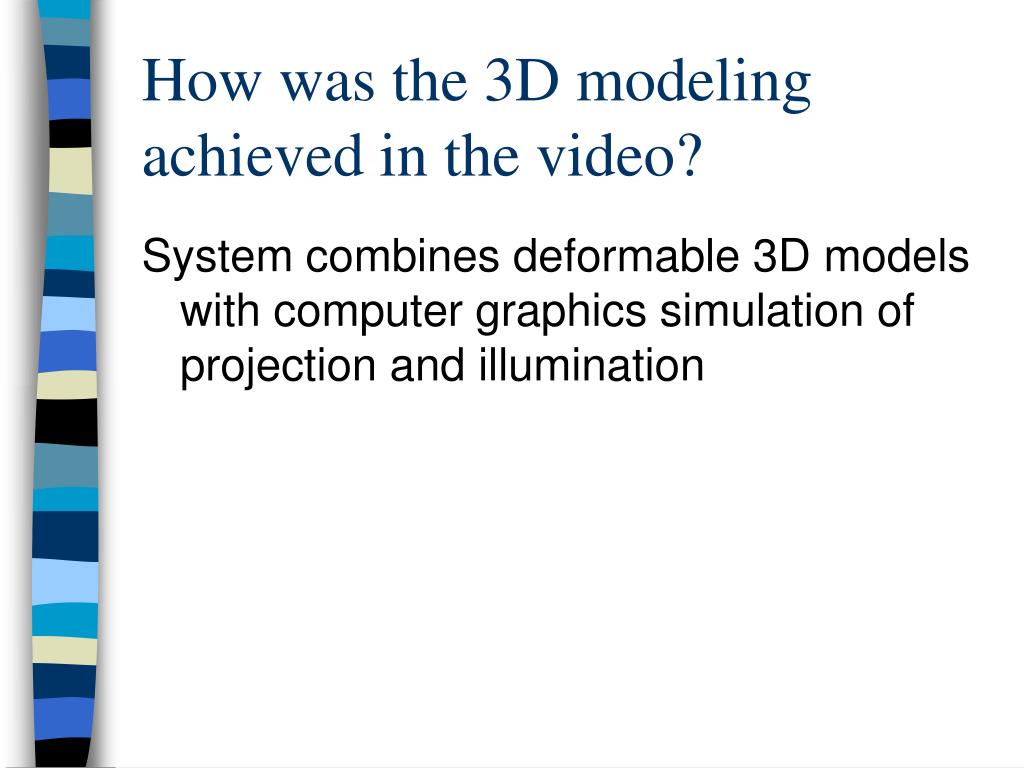 How was the 3D modeling achieved in the video?

System combines deformable 3D models with computer graphics simulation of projection and illumination